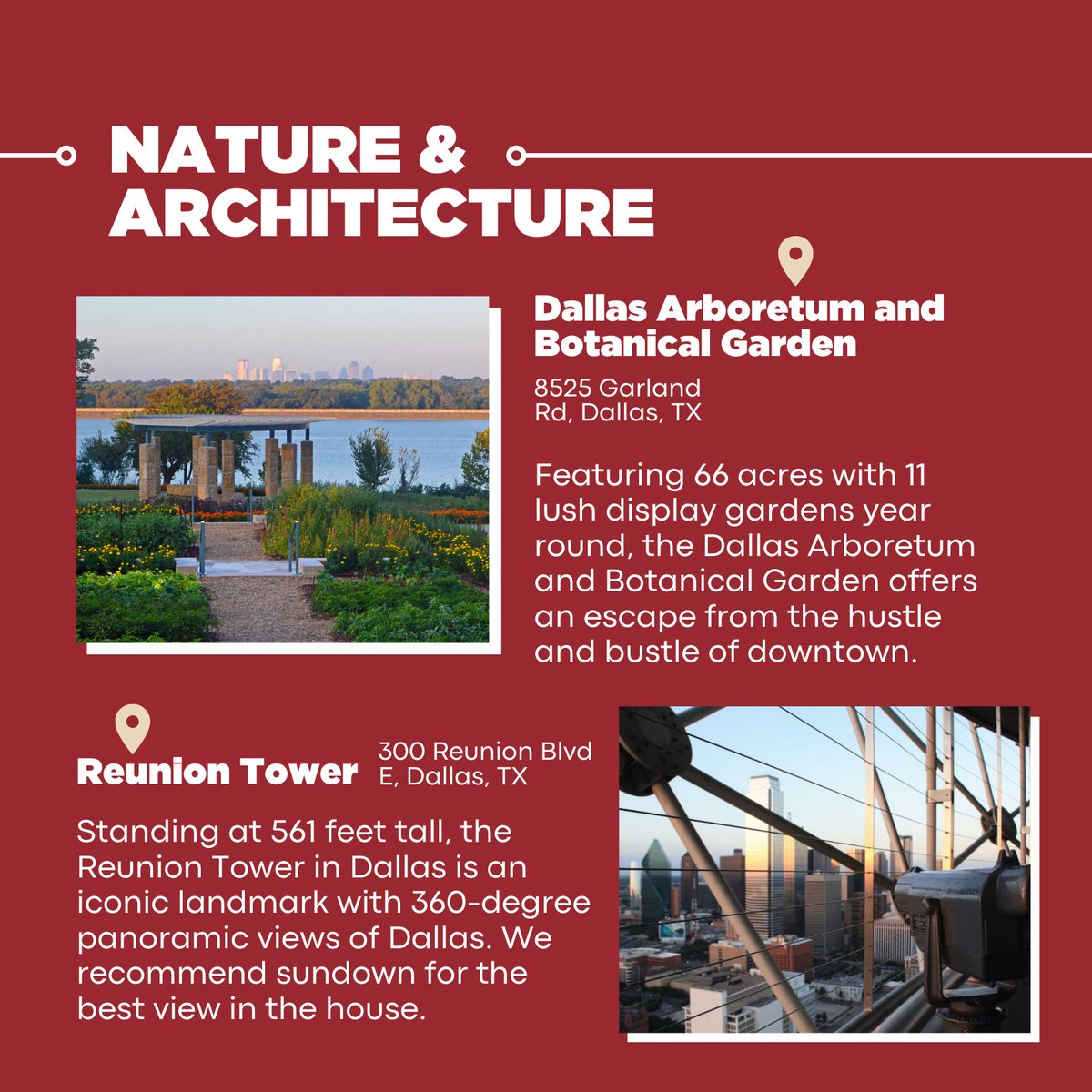 NATURE & ARCHITECTURE

Dallas Arboretum and Botanical Garden

8525 Garland Rd, Dallas, TX

Featuring 66 acres with 11 lush display gardens year round, the Dallas Arboretum and Botanical Garden offers an escape from the hustle and bustle of downtown.

Reunion Tower

300 Reunion Blvd E, Dallas, TX

Standing at 561 feet tall, the Reunion Tower in Dallas is an iconic landmark with 360-degree panoramic views of Dallas. We recommend sundown for the best view in the house.